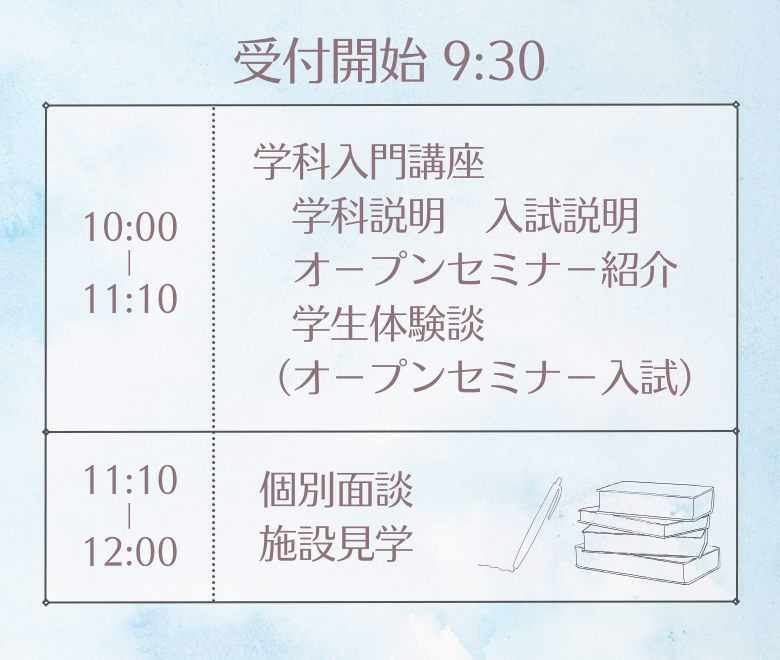 受付開始 9:30

| 10:00 \| 11:10 | 学科入門講座 学科説明　入試説明 オープンセミナー紹介 学生体験談 （オープンセミナー入試） |
|---|---|
| 11:10 \| 12:00 | 個別面談 施設見学 |